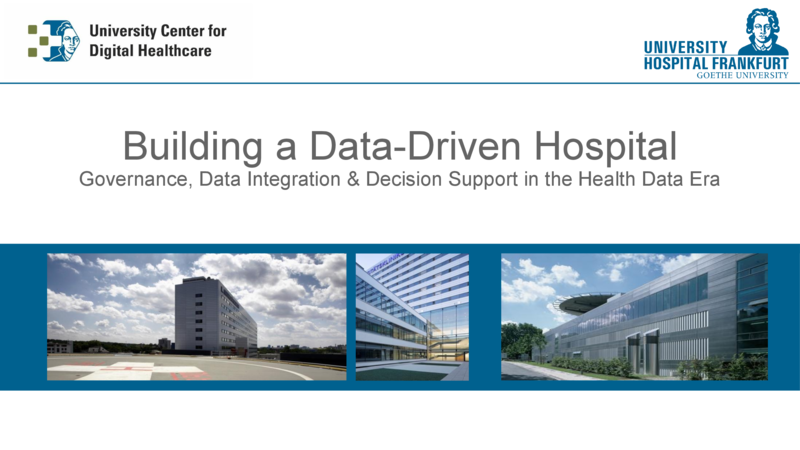 University Center for Digital Healthcare

UNIVERSITY HOSPITAL FRANKFURT
GOETHE UNIVERSITY

Building a Data-Driven Hospital
Governance, Data Integration & Decision Support in the Health Data Era